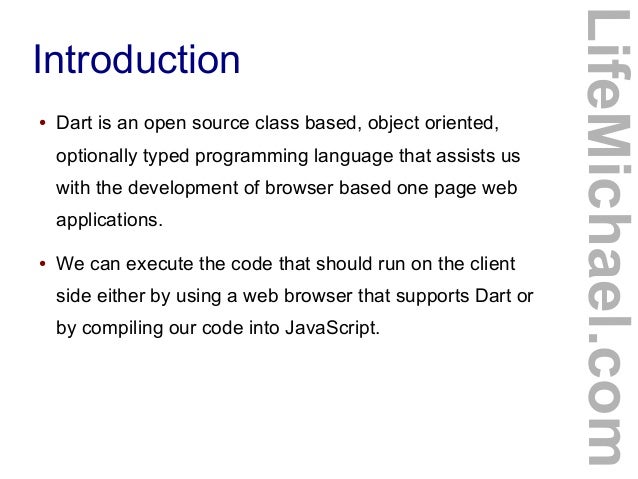 Introduction

• Dart is an open source class based, object oriented, optionally typed programming language that assists us with the development of browser based one page web applications.

• We can execute the code that should run on the client side either by using a web browser that supports Dart or by compiling our code into JavaScript.

LifeMichael.com